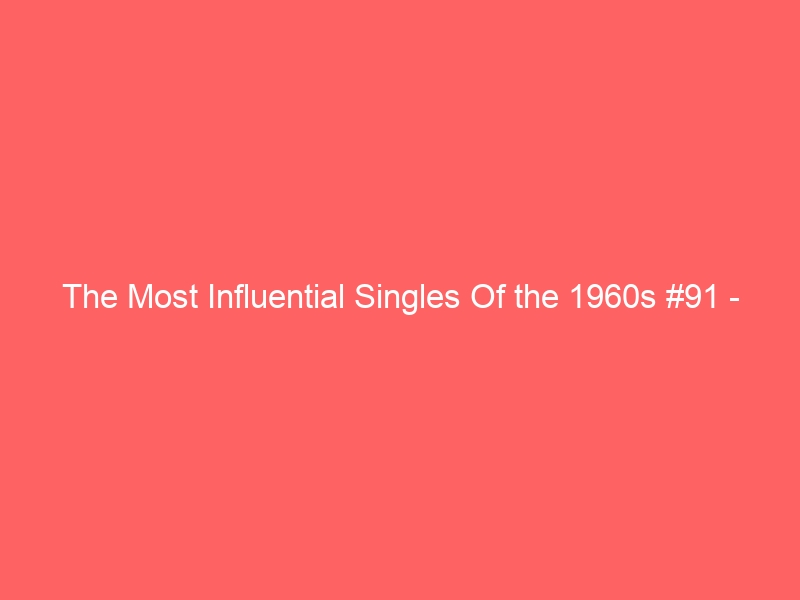 The Most Influential Singles Of the 1960s #91 -